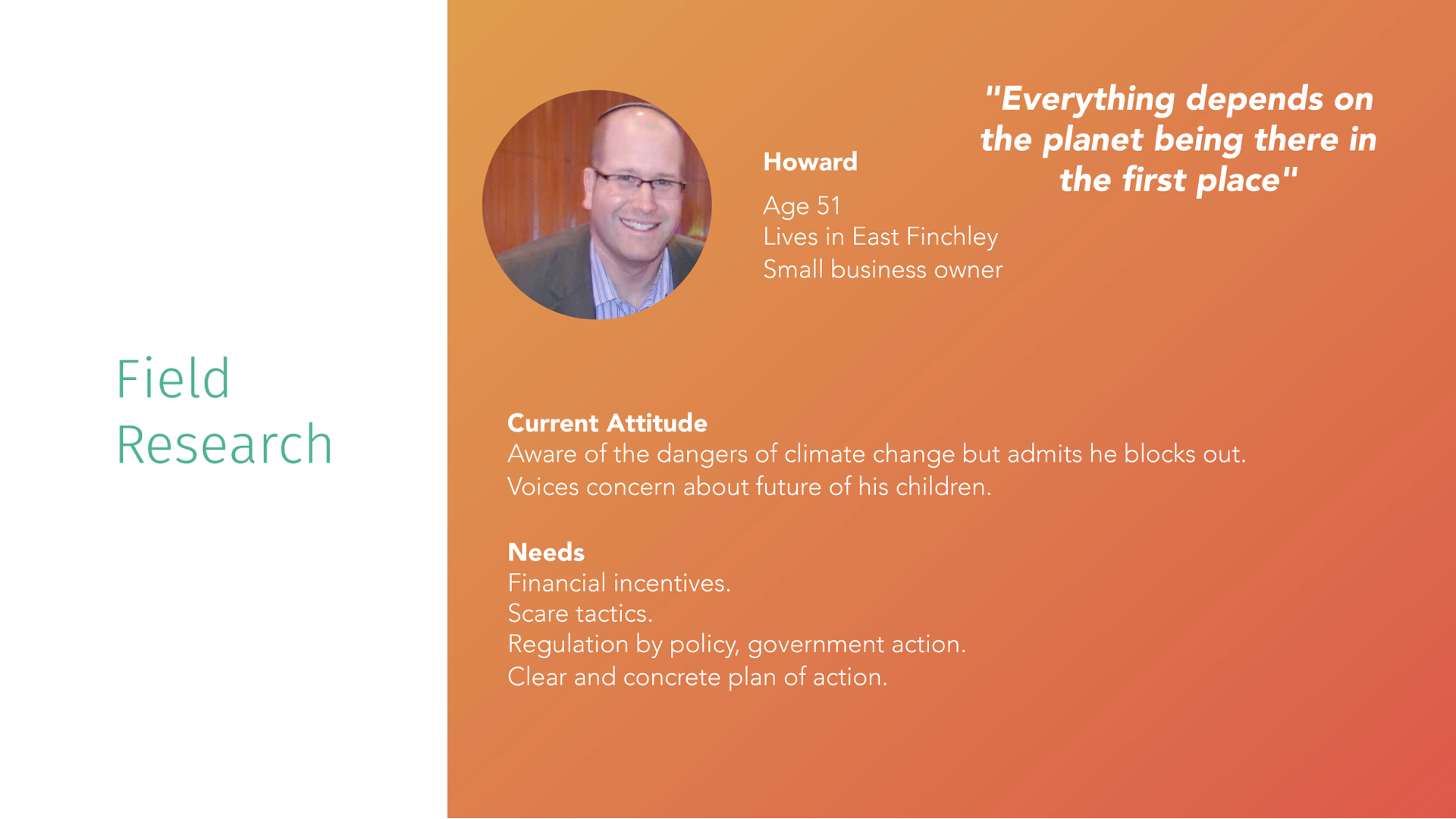 Field Research

Howard

Age 51
Lives in East Finchley
Small business owner

"Everything depends on the planet being there in the first place"

Current Attitude
Aware of the dangers of climate change but admits he blocks out.
Voices concern about future of his children.

Needs
Financial incentives.
Scare tactics.
Regulation by policy, government action.
Clear and concrete plan of action.